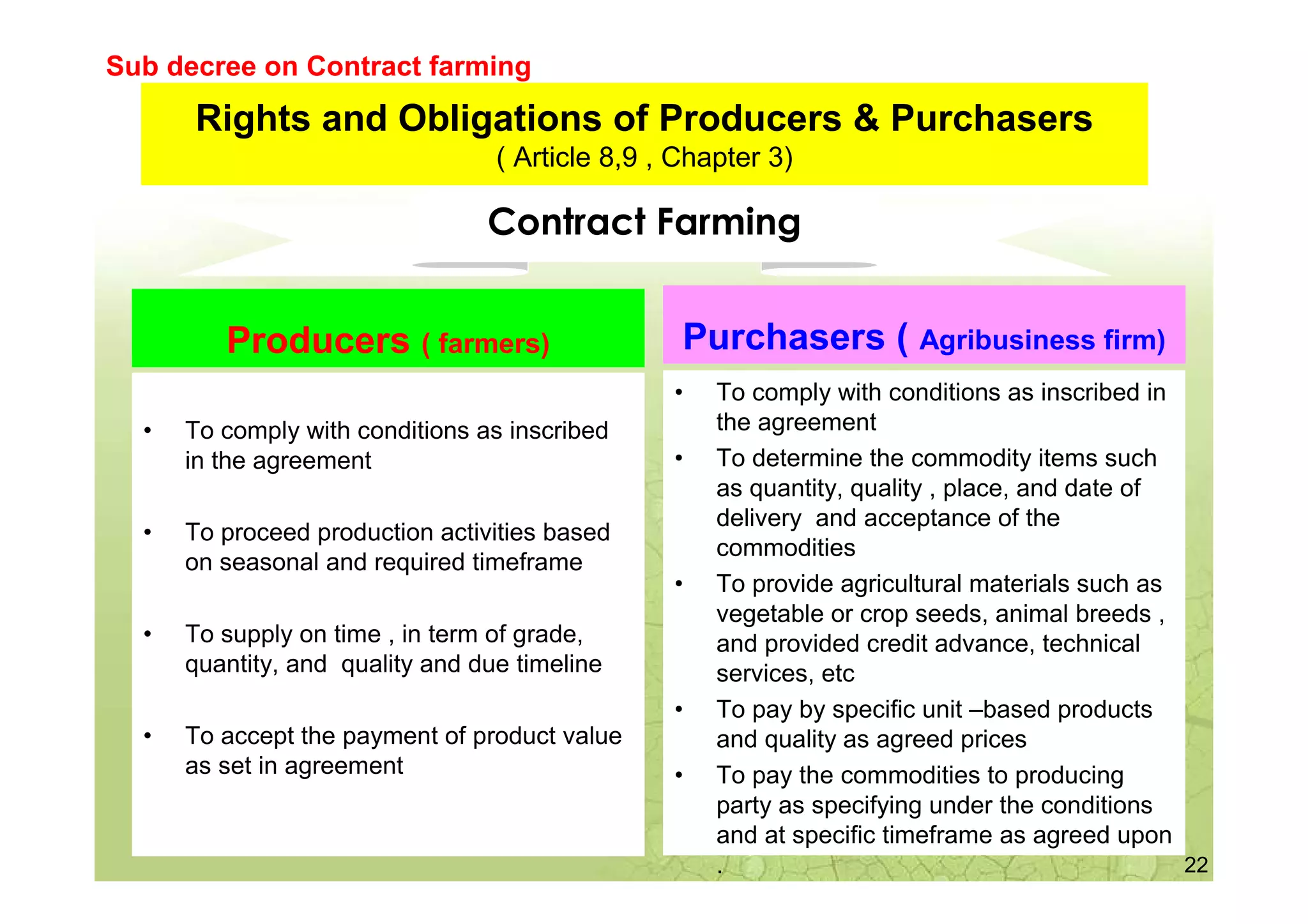 Sub decree on Contract farming

Rights and Obligations of Producers & Purchasers
( Article 8,9 , Chapter 3)

Contract Farming

Producers ( farmers)

• To comply with conditions as inscribed in the agreement

• To proceed production activities based on seasonal and required timeframe

• To supply on time , in term of grade, quantity, and quality and due timeline

• To accept the payment of product value as set in agreement

Purchasers ( Agribusiness firm)

• To comply with conditions as inscribed in the agreement

• To determine the commodity items such as quantity, quality , place, and date of delivery and acceptance of the commodities

• To provide agricultural materials such as vegetable or crop seeds, animal breeds , and provided credit advance, technical services, etc

• To pay by specific unit –based products and quality as agreed prices

• To pay the commodities to producing party as specifying under the conditions and at specific timeframe as agreed upon .

22